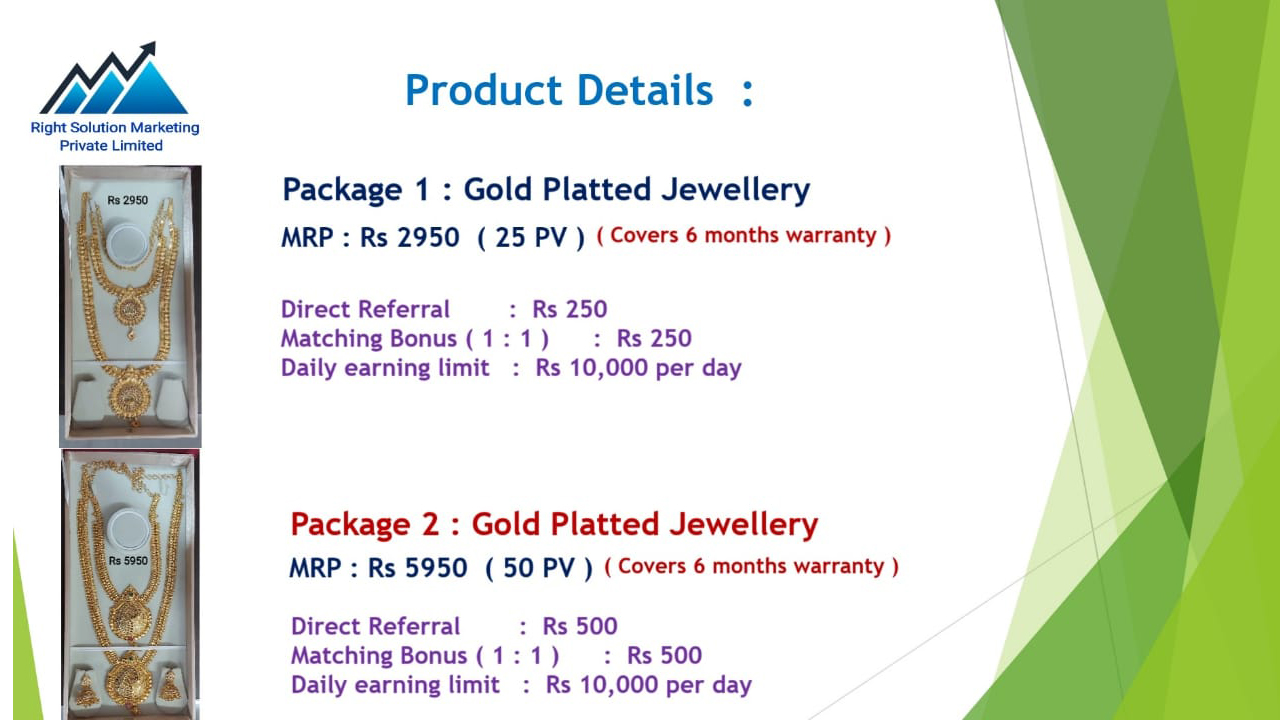 Right Solution Marketing Private Limited

Product Details :

Rs 2950

Package 1 : Gold Platted Jewellery

MRP : Rs 2950 ( 25 PV ) ( Covers 6 months warranty )

Direct Referral : Rs 250
Matching Bonus ( 1 : 1 ) : Rs 250
Daily earning limit : Rs 10,000 per day

Rs 5950

Package 2 : Gold Platted Jewellery

MRP : Rs 5950 ( 50 PV ) ( Covers 6 months warranty )

Direct Referral : Rs 500
Matching Bonus ( 1 : 1 ) : Rs 500
Daily earning limit : Rs 10,000 per day